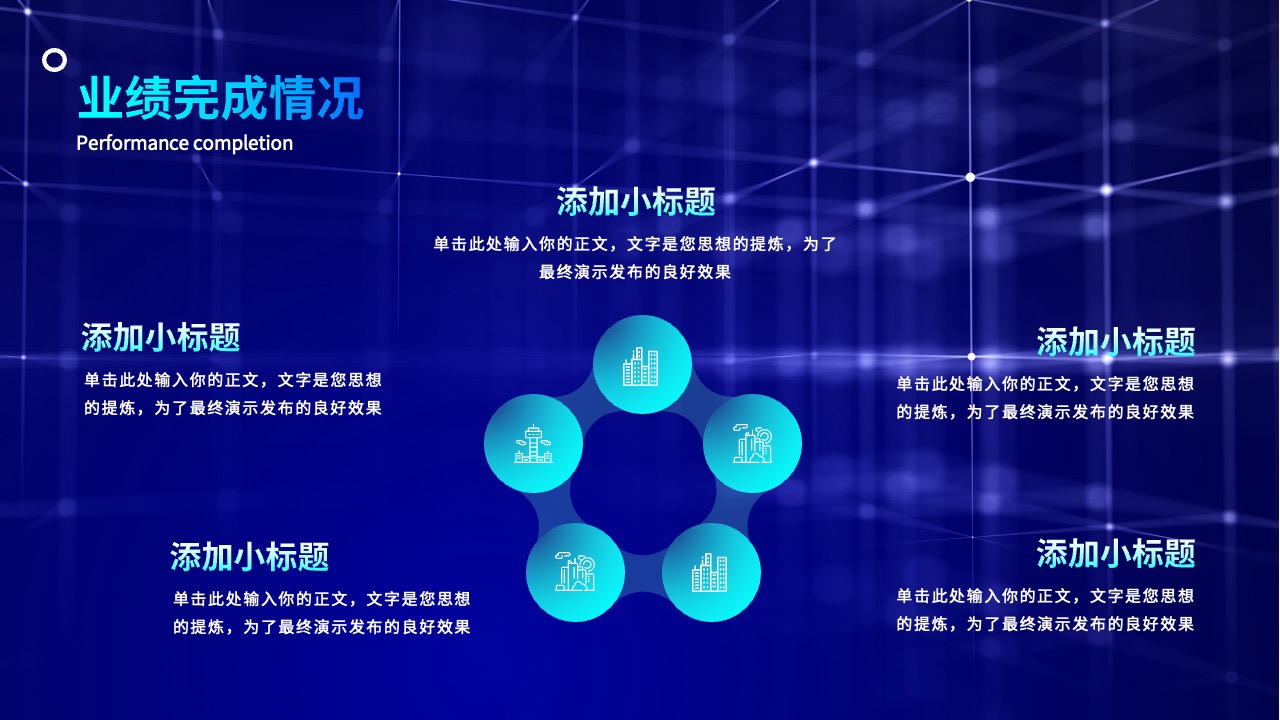 业绩完成情况
Performance completion

添加小标题
单击此处输入你的正文，文字是您思想的提炼，为了最终演示发布的良好效果

添加小标题
单击此处输入你的正文，文字是您思想的提炼，为了最终演示发布的良好效果

添加小标题
单击此处输入你的正文，文字是您思想的提炼，为了最终演示发布的良好效果

添加小标题
单击此处输入你的正文，文字是您思想的提炼，为了最终演示发布的良好效果

添加小标题
单击此处输入你的正文，文字是您思想的提炼，为了最终演示发布的良好效果